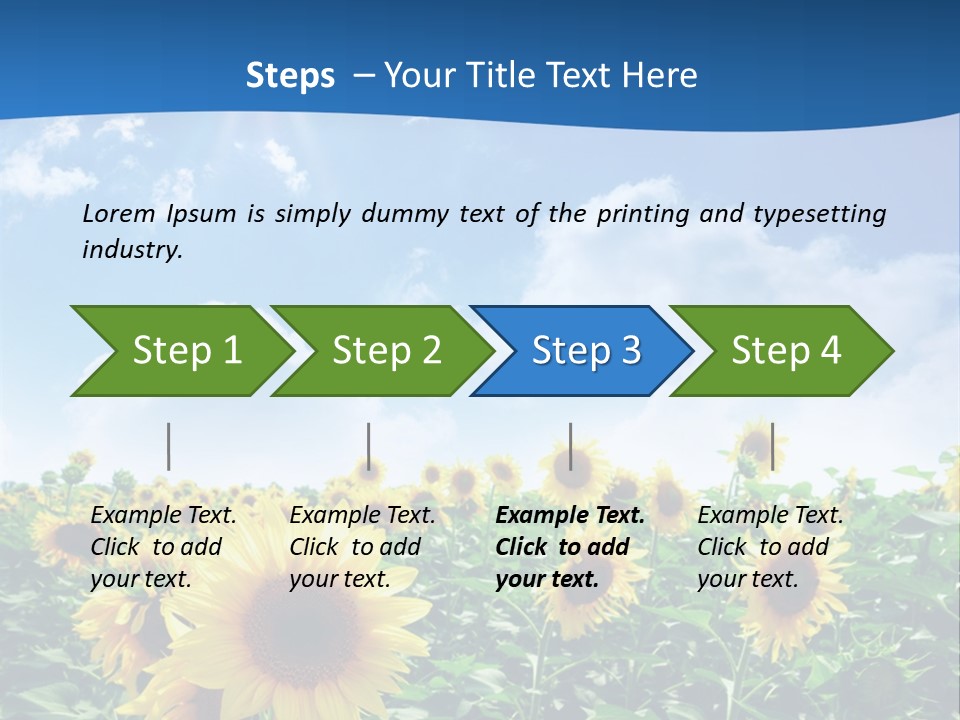 Steps – Your Title Text Here

Lorem Ipsum is simply dummy text of the printing and typesetting industry.

Step 1

Step 2

Step 3

Step 4

Example Text. Click to add your text.

Example Text. Click to add your text.

Example Text. Click to add your text.

Example Text. Click to add your text.